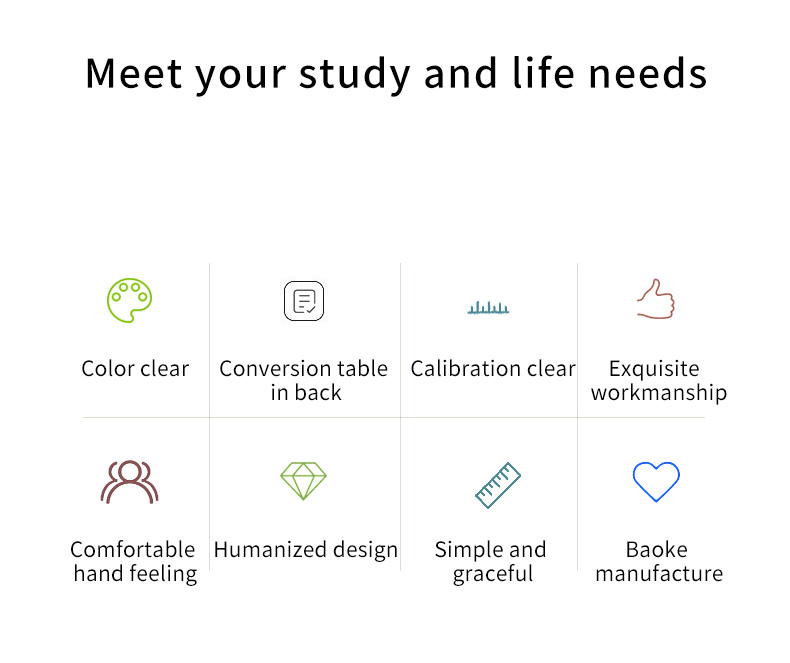 Meet your study and life needs

Color clear

Conversion table in back

Calibration clear

Exquisite workmanship

Comfortable hand feeling

Humanized design

Simple and graceful

Baoke manufacture